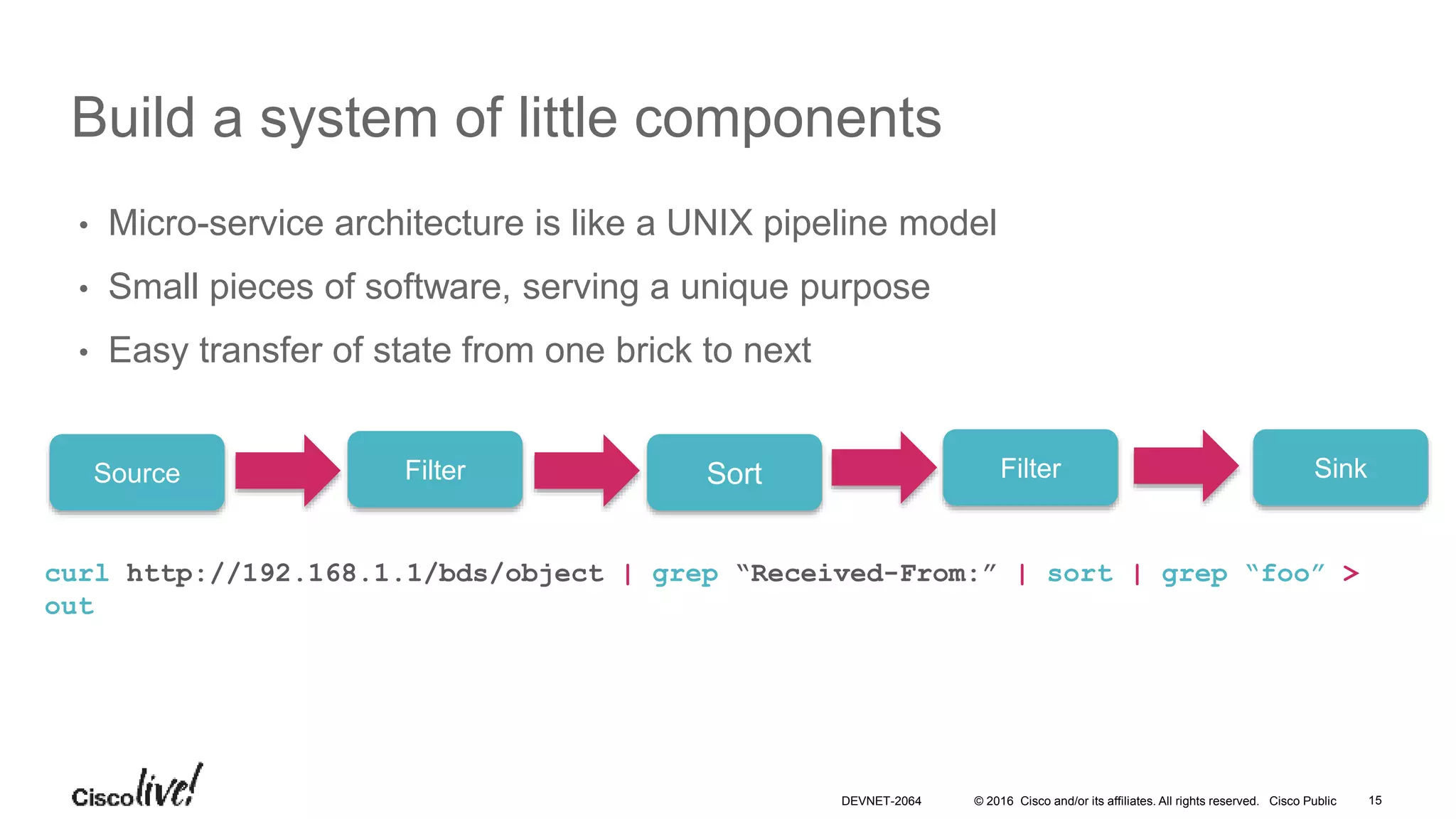 Build a system of little components

• Micro-service architecture is like a UNIX pipeline model
• Small pieces of software, serving a unique purpose
• Easy transfer of state from one brick to next

Source
Filter
Sort
Filter
Sink

curl http://192.168.1.1/bds/object | grep “Received-From:” | sort | grep “foo” > out

Cisco live!

DEVNET-2064 © 2016 Cisco and/or its affiliates. All rights reserved. Cisco Public 15